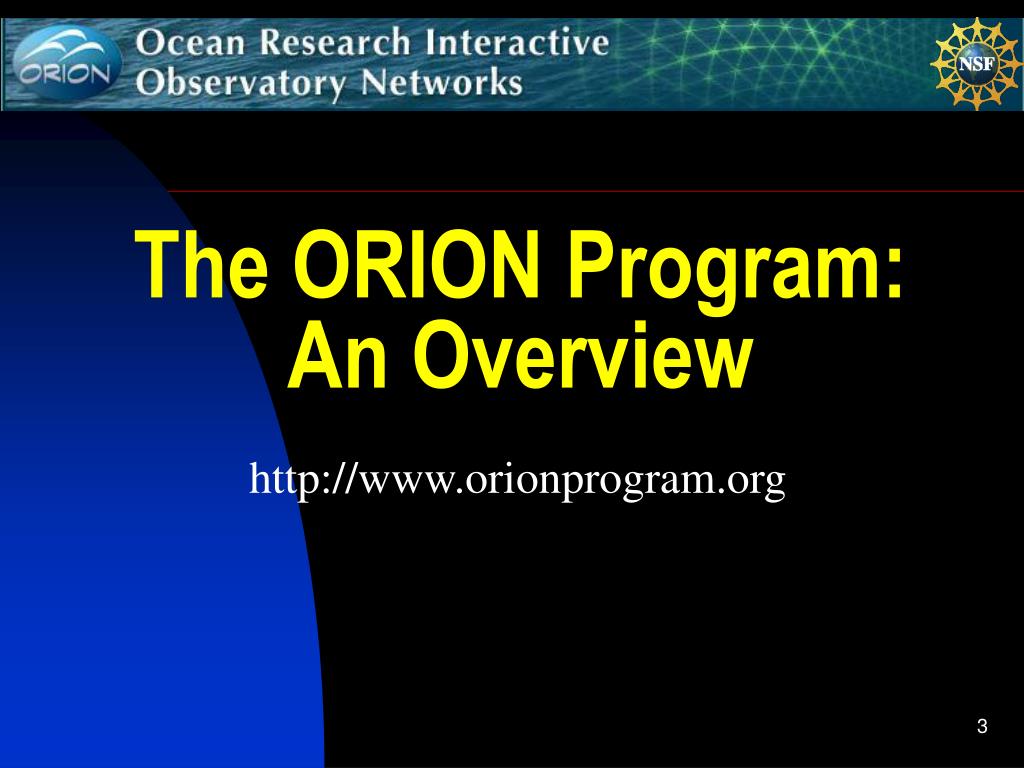 ORION Ocean Research Interactive Observatory Networks

NSF

The ORION Program: An Overview

http://www.orionprogram.org

3